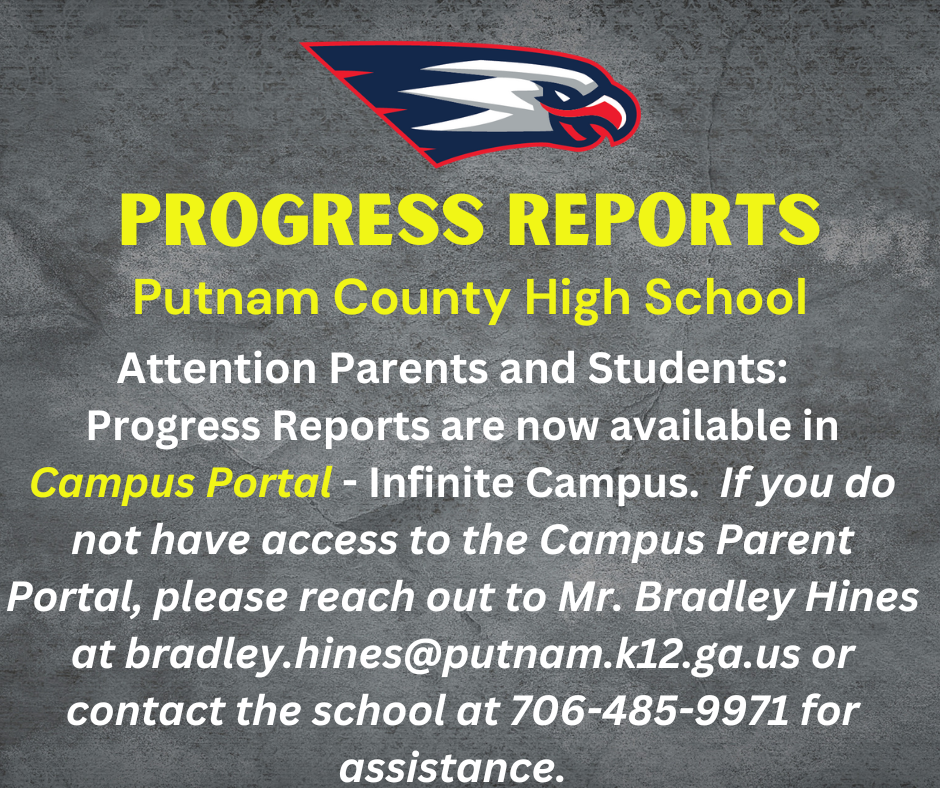 PROGRESS REPORTS
Putnam County High School

Attention Parents and Students:
Progress Reports are now available in Campus Portal - Infinite Campus. If you do not have access to the Campus Parent Portal, please reach out to Mr. Bradley Hines at bradley.hines@putnam.k12.ga.us or contact the school at 706-485-9971 for assistance.